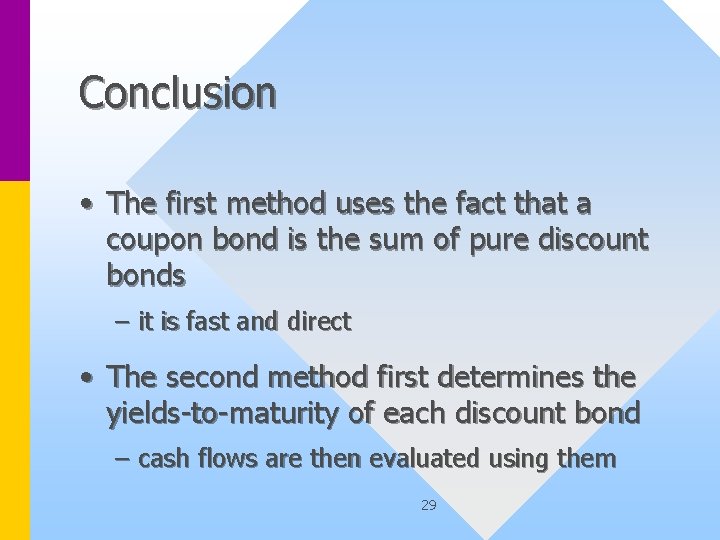 Conclusion

• The first method uses the fact that a coupon bond is the sum of pure discount bonds

– it is fast and direct

• The second method first determines the yields-to-maturity of each discount bond

– cash flows are then evaluated using them

29